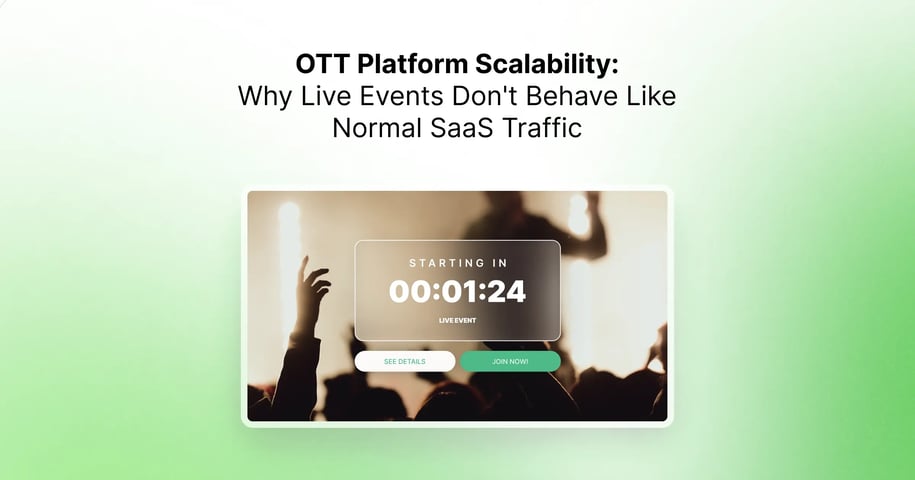 OTT Platform Scalability:
Why Live Events Don't Behave Like Normal SaaS Traffic

STARTING IN
00:01:24
LIVE EVENT

SEE DETAILS
JOIN NOW!